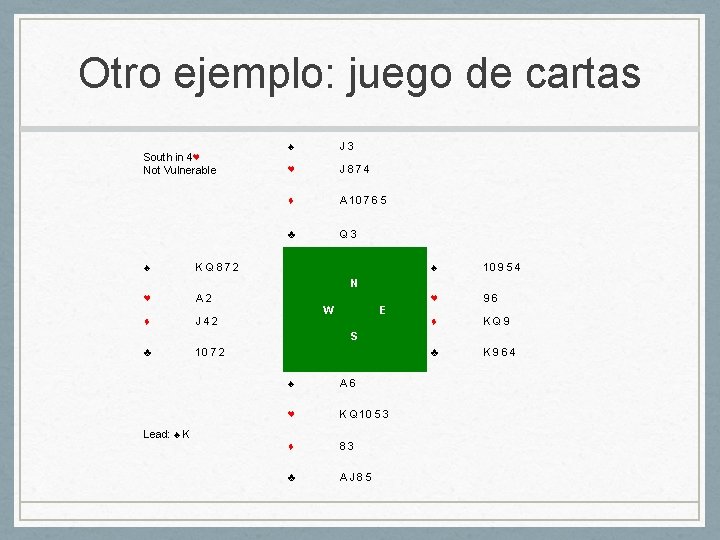 Otro ejemplo: juego de cartas

South in 4♥
Not Vulnerable

♠ J 3
♥ J 8 7 4
♦ A 10 7 6 5
♣ Q 3

♠ K Q 8 7 2
♥ A 2
♦ J 4 2
♣ 10 7 2

N
W E
S

♠ 10 9 5 4
♥ 9 6
♦ K Q 9
♣ K 9 6 4

♠ A 6
♥ K Q 10 5 3
♦ 8 3
♣ A J 8 5

Lead: ♠K